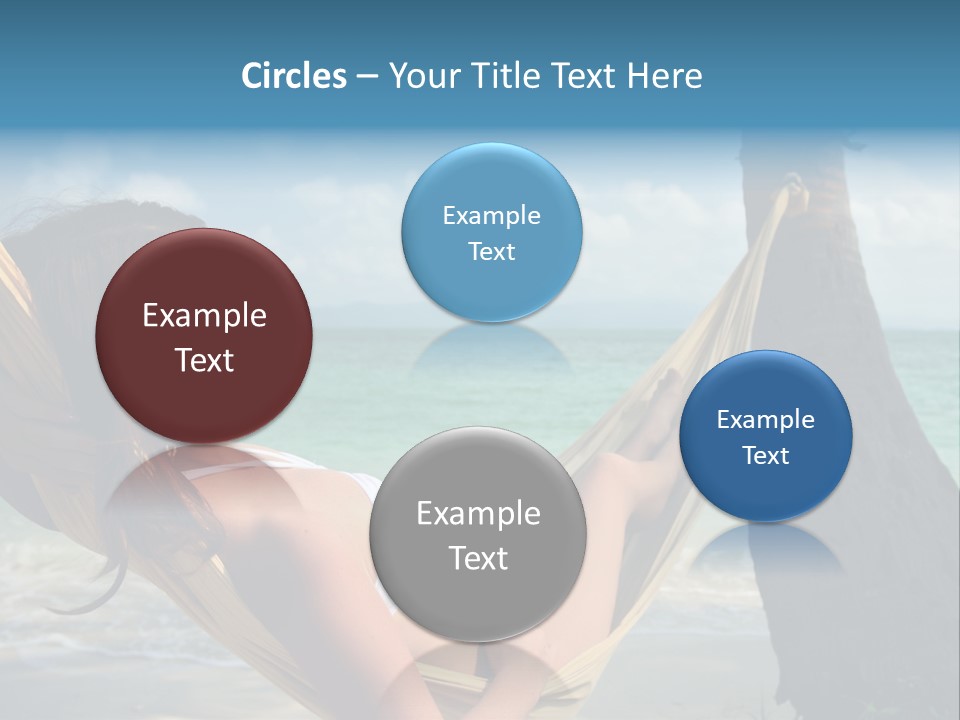 Circles – Your Title Text Here

Example Text

Example Text

Example Text

Example Text